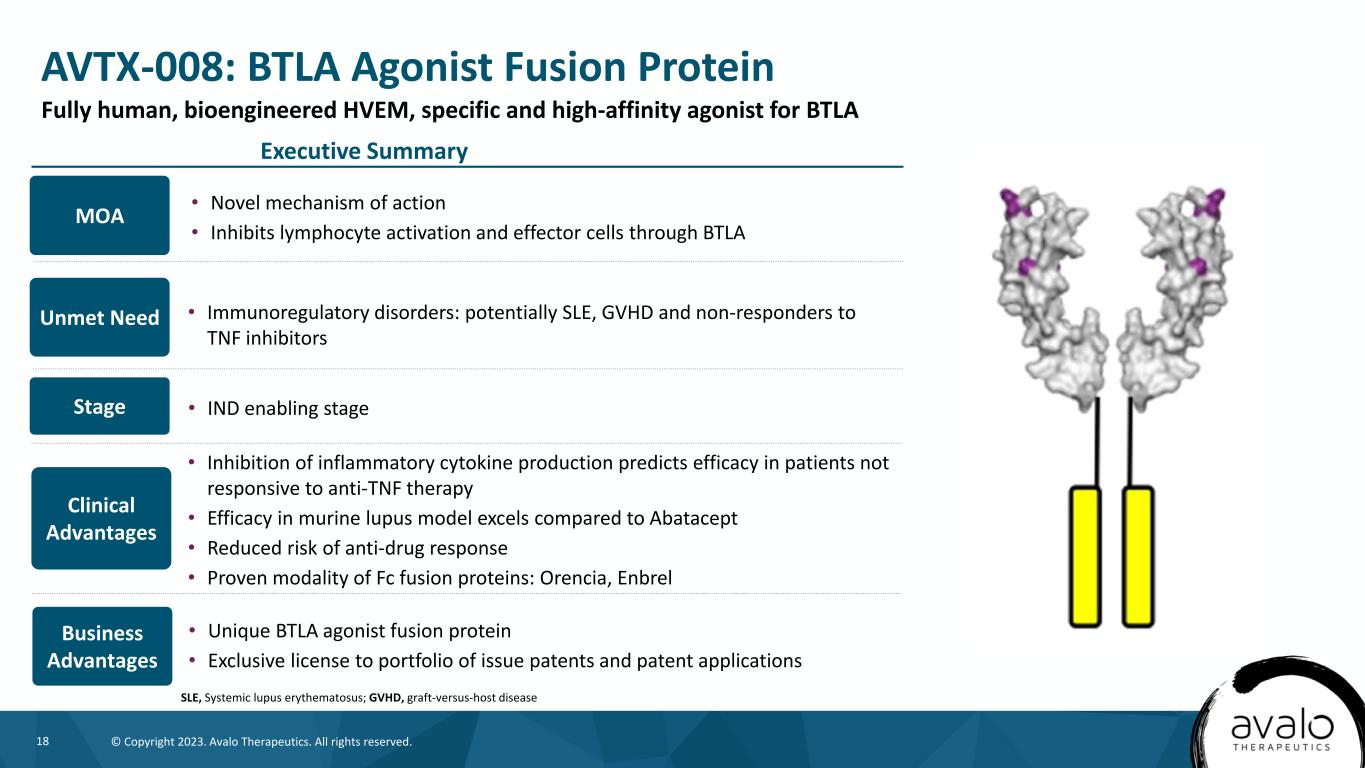 AVTX-008: BTLA Agonist Fusion Protein

Fully human, bioengineered HVEM, specific and high-affinity agonist for BTLA

Executive Summary

MOA
• Novel mechanism of action
• Inhibits lymphocyte activation and effector cells through BTLA

Unmet Need
• Immunoregulatory disorders: potentially SLE, GVHD and non-responders to TNF inhibitors

Stage
• IND enabling stage

Clinical Advantages
• Inhibition of inflammatory cytokine production predicts efficacy in patients not responsive to anti-TNF therapy
• Efficacy in murine lupus model excels compared to Abatacept
• Reduced risk of anti-drug response
• Proven modality of Fc fusion proteins: Orencia, Enbrel

Business Advantages
• Unique BTLA agonist fusion protein
• Exclusive license to portfolio of issue patents and patent applications

SLE, Systemic lupus erythematosus; GVHD, graft-versus-host disease

18 © Copyright 2023. Avalo Therapeutics. All rights reserved.

avalo THERAPEUTICS